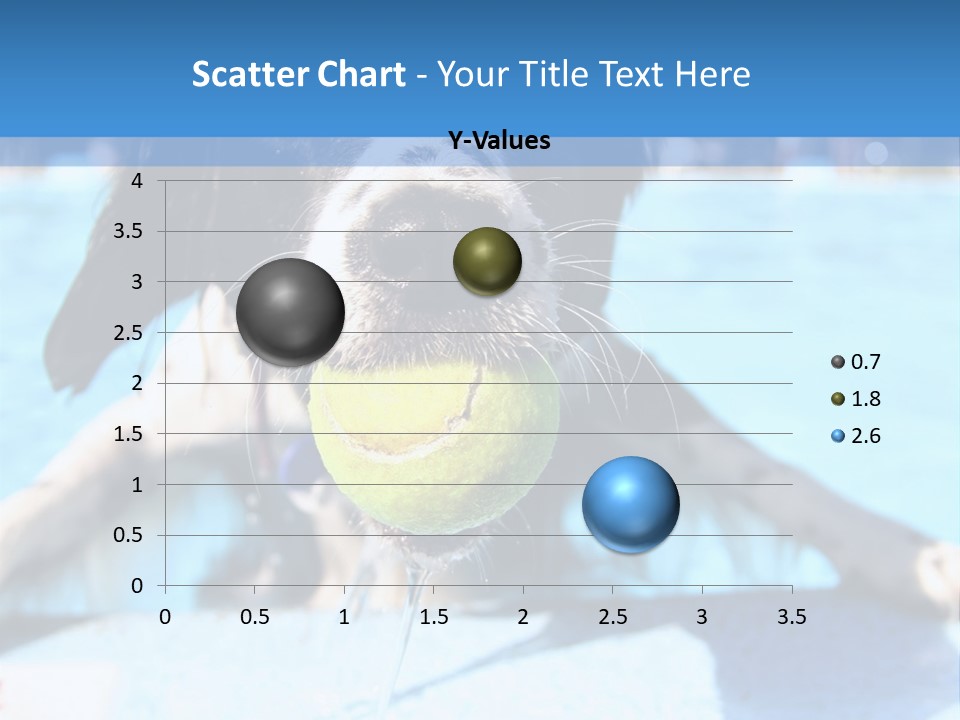 Scatter Chart - Your Title Text Here

Y-Values

4
3.5
3
2.5
2
1.5
1
0.5
0

0 0.5 1 1.5 2 2.5 3 3.5

0.7
1.8
2.6